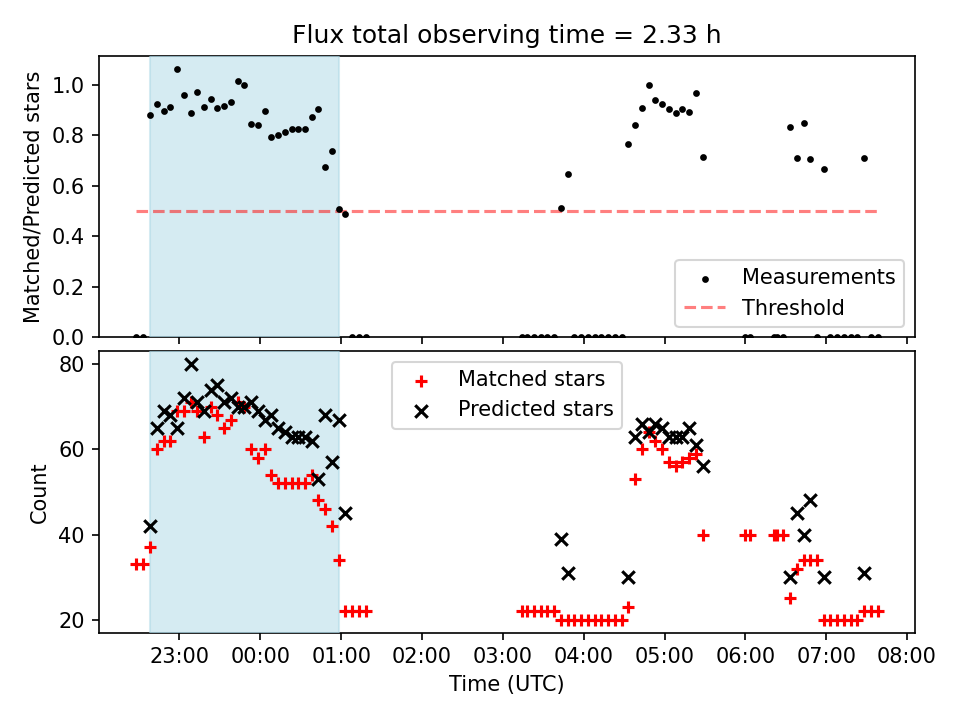 Flux total observing time = 2.33 h

Matched/Predicted stars

1.0
0.8
0.6
0.4
0.2
0.0

Measurements
Threshold

Count

80
60
40
20

Matched stars
Predicted stars

23:00
00:00
01:00
02:00
03:00
04:00
05:00
06:00
07:00
08:00

Time (UTC)